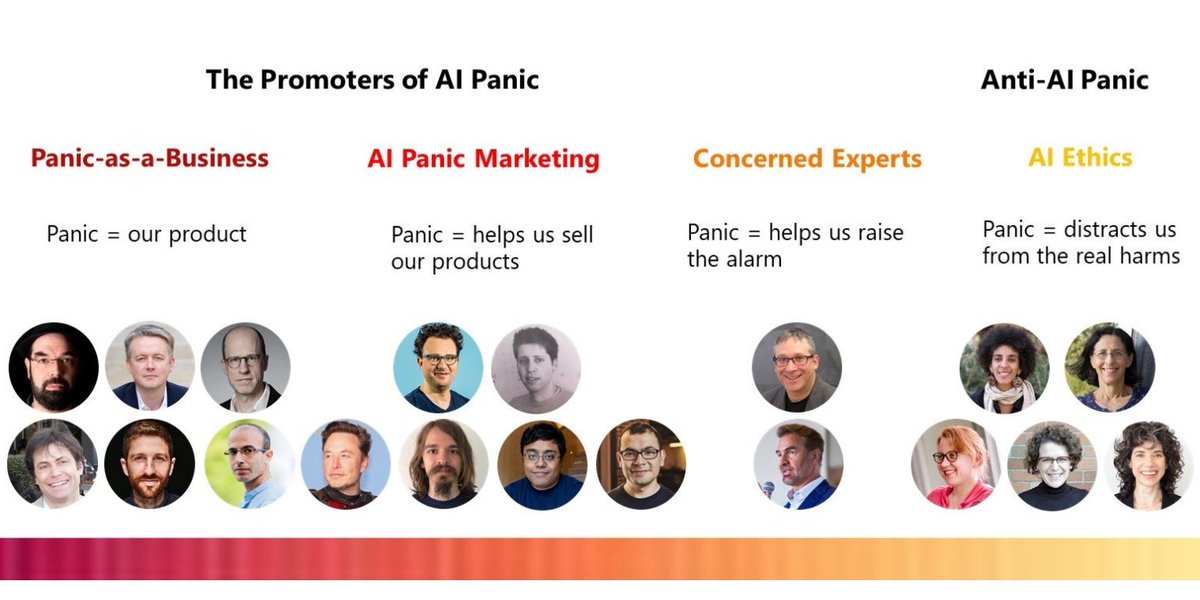 The Promoters of AI Panic

Anti-AI Panic

Panic-as-a-Business

Panic = our product

AI Panic Marketing

Panic = helps us sell our products

Concerned Experts

Panic = helps us raise the alarm

AI Ethics

Panic = distracts us from the real harms